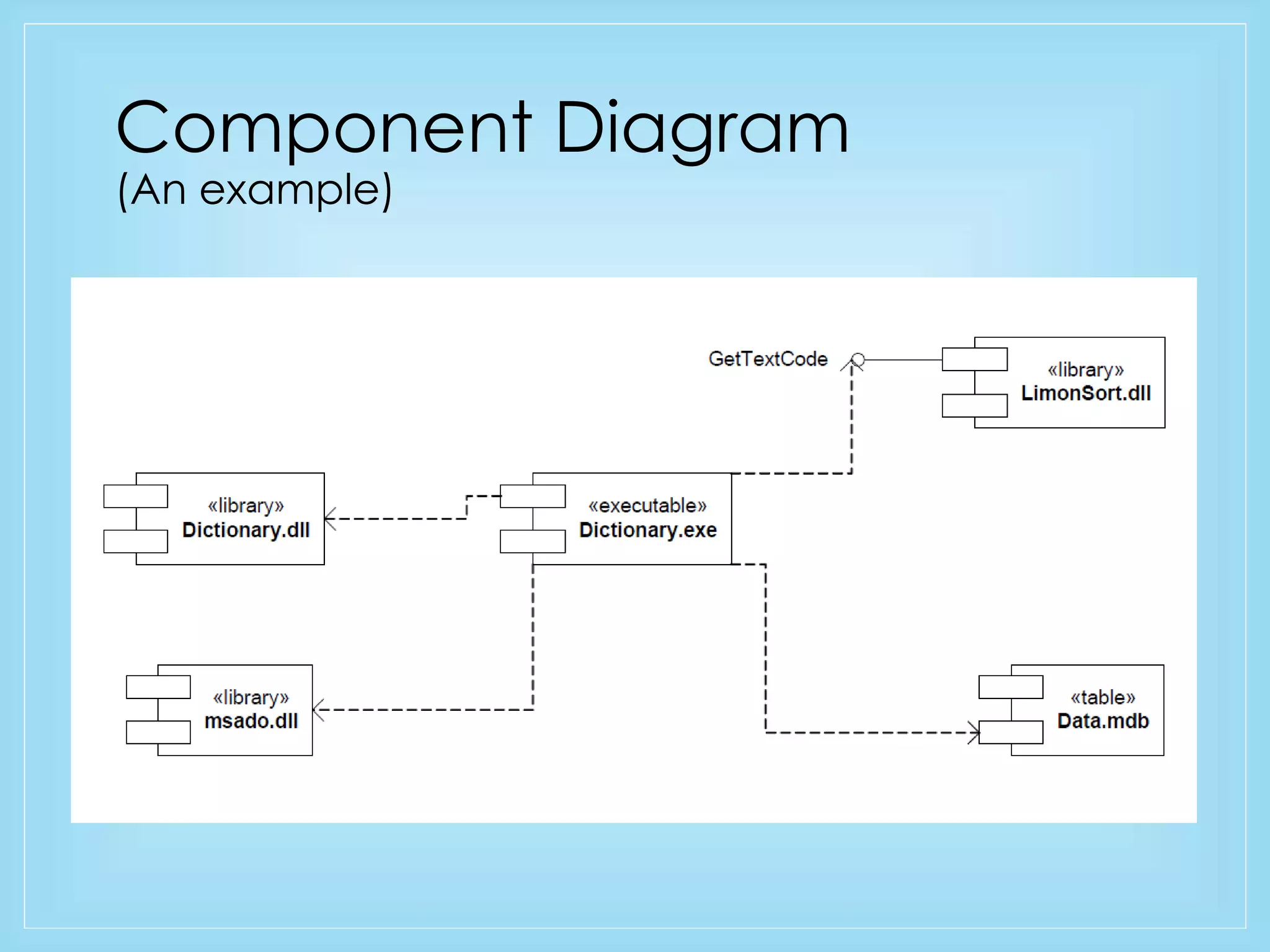 Component Diagram
(An example)

GetTextCode

«library»
LimonSort.dll

«library»
Dictionary.dll

«executable»
Dictionary.exe

«library»
msado.dll

«table»
Data.mdb